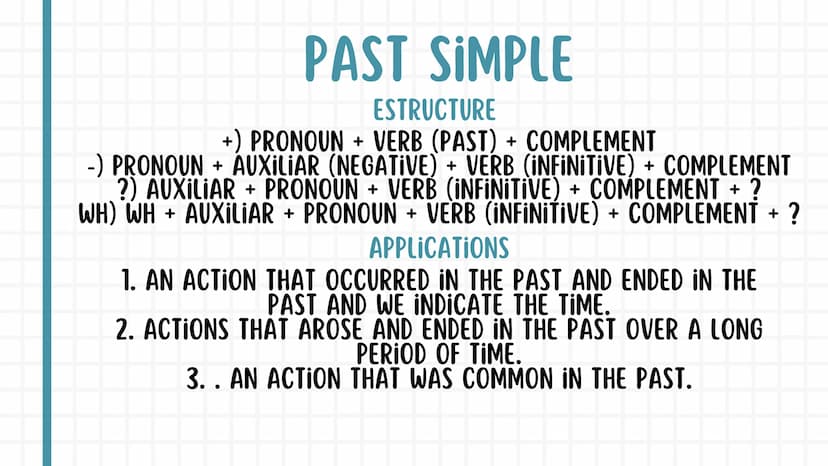 PAST SIMPLE

ESTRUCTURE

+) PRONOUN + VERB (PAST) + COMPLEMENT
-) PRONOUN + AUXILIAR (NEGATIVE) + VERB (INFINITIVE) + COMPLEMENT
?) AUXILIAR + PRONOUN + VERB (INFINITIVE) + COMPLEMENT + ?
WH) WH + AUXILIAR + PRONOUN + VERB (INFINITIVE) + COMPLEMENT + ?

APPLICATIONS

1. AN ACTION THAT OCCURRED IN THE PAST AND ENDED IN THE PAST AND WE INDICATE THE TIME.
2. ACTIONS THAT AROSE AND ENDED IN THE PAST OVER A LONG PERIOD OF TIME.
3. . AN ACTION THAT WAS COMMON IN THE PAST.